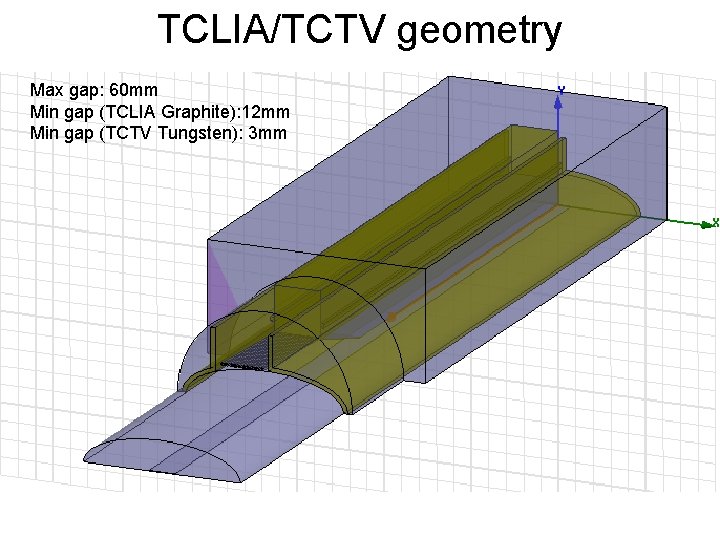 TCLIA/TCTV geometry

Max gap: 60mm
Min gap (TCLIA Graphite):12mm
Min gap (TCTV Tungsten): 3mm

Y

X